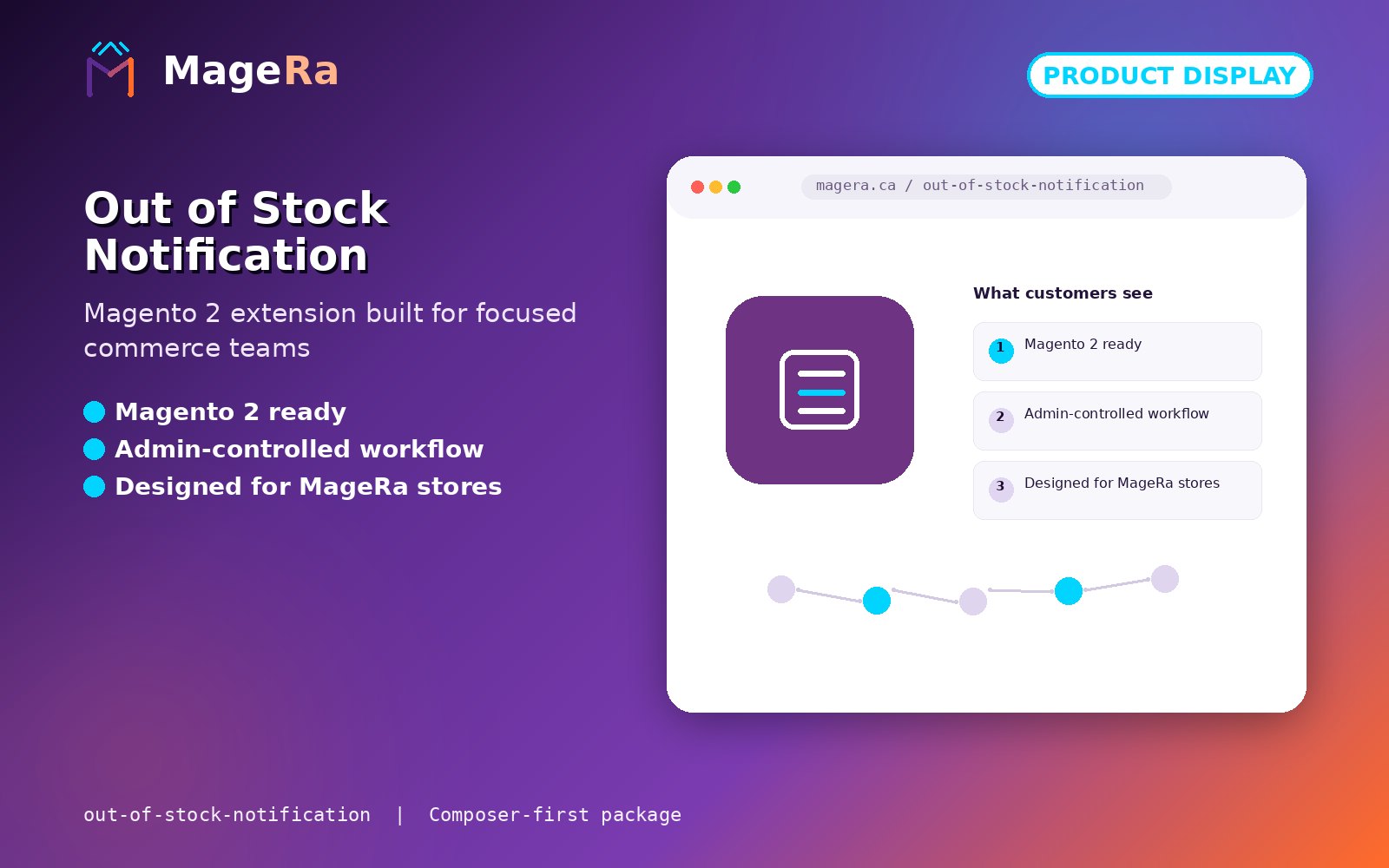 MageRa

PRODUCT DISPLAY

Out of Stock Notification

Magento 2 extension built for focused commerce teams

Magento 2 ready
Admin-controlled workflow
Designed for MageRa stores

magera.ca / out-of-stock-notification

What customers see

1 Magento 2 ready

2 Admin-controlled workflow

3 Designed for MageRa stores

out-of-stock-notification | Composer-first package